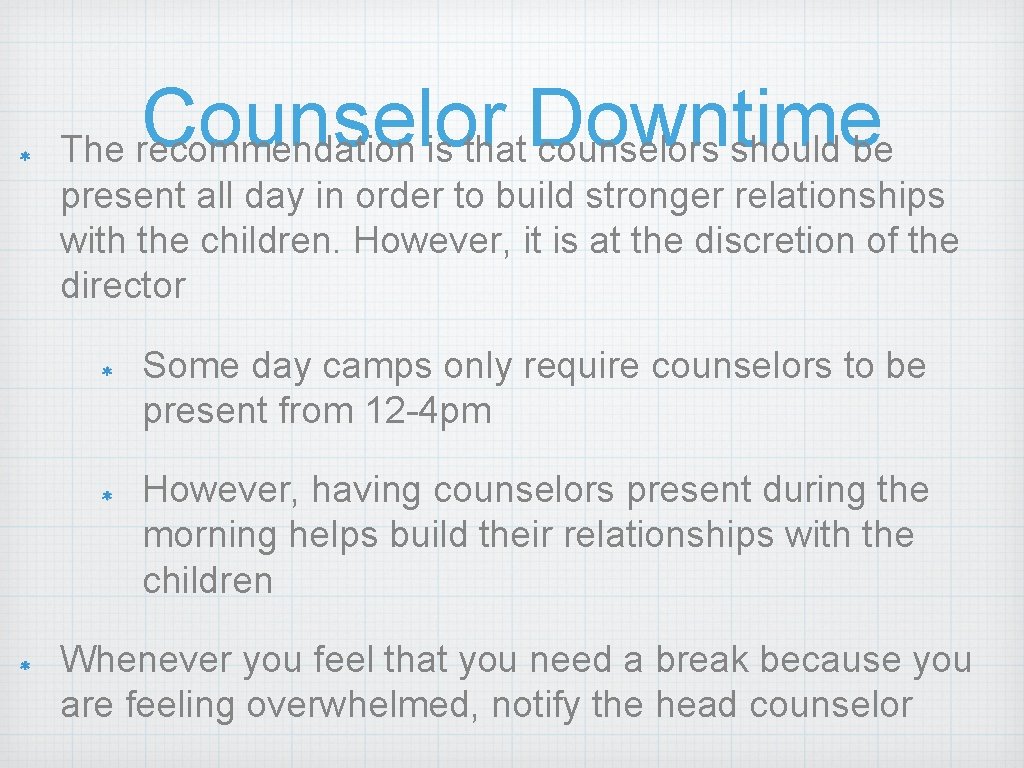 Counselor Downtime

The recommendation is that counselors should be present all day in order to build stronger relationships with the children. However, it is at the discretion of the director

Some day camps only require counselors to be present from 12-4pm

However, having counselors present during the morning helps build their relationships with the children

Whenever you feel that you need a break because you are feeling overwhelmed, notify the head counselor